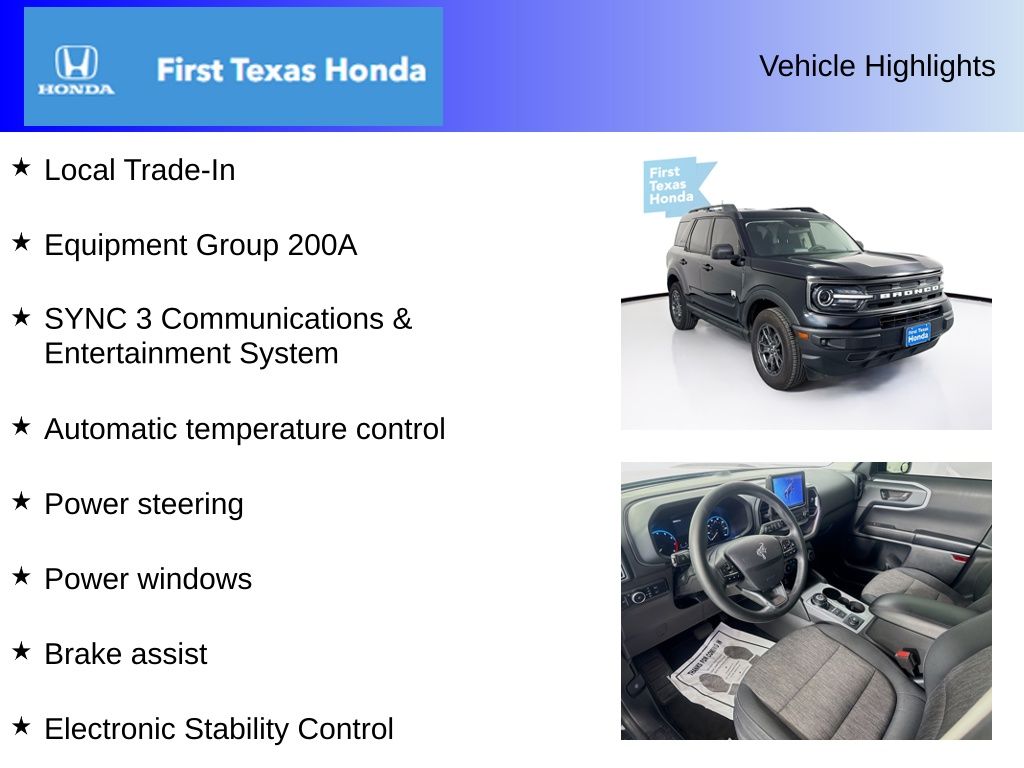 HONDA First Texas Honda

Vehicle Highlights

★ Local Trade-In

★ Equipment Group 200A

★ SYNC 3 Communications & Entertainment System

★ Automatic temperature control

★ Power steering

★ Power windows

★ Brake assist

★ Electronic Stability Control

First Texas Honda

BRONCO

First Texas Honda